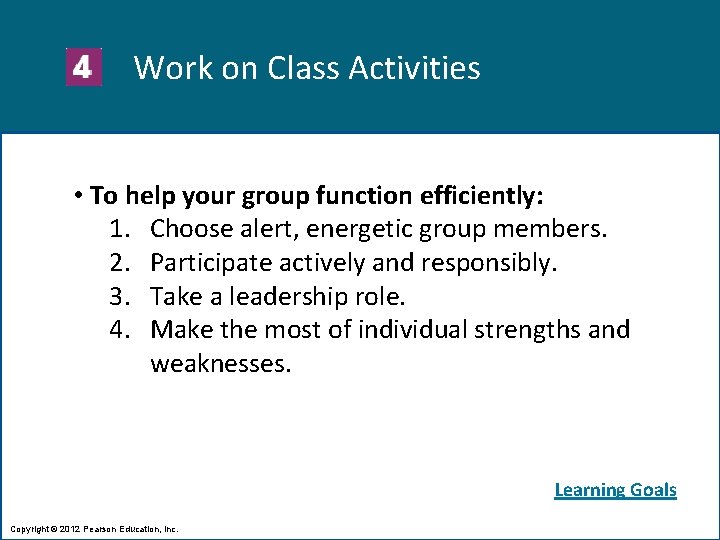 4 Work on Class Activities

• To help your group function efficiently:
1. Choose alert, energetic group members.
2. Participate actively and responsibly.
3. Take a leadership role.
4. Make the most of individual strengths and weaknesses.

Learning Goals

Copyright © 2012 Pearson Education, Inc.